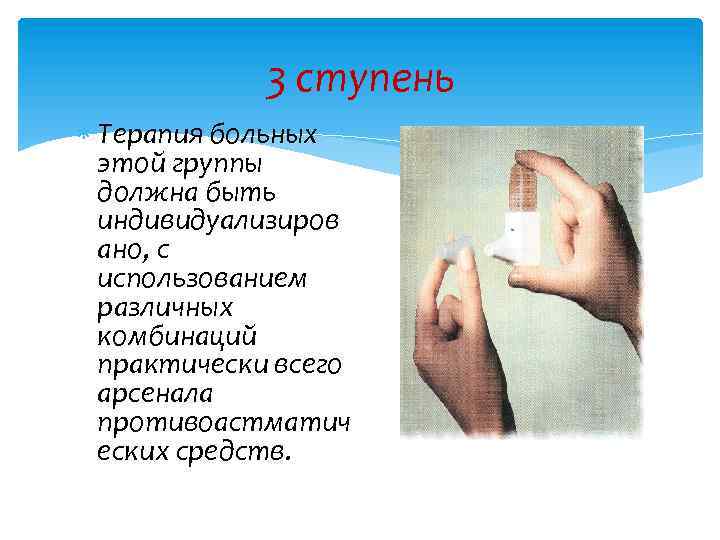 3 ступень

Терапия больных этой группы должна быть индивидуализиров ано, с использованием различных комбинаций практически всего арсенала противоастматич еских средств.